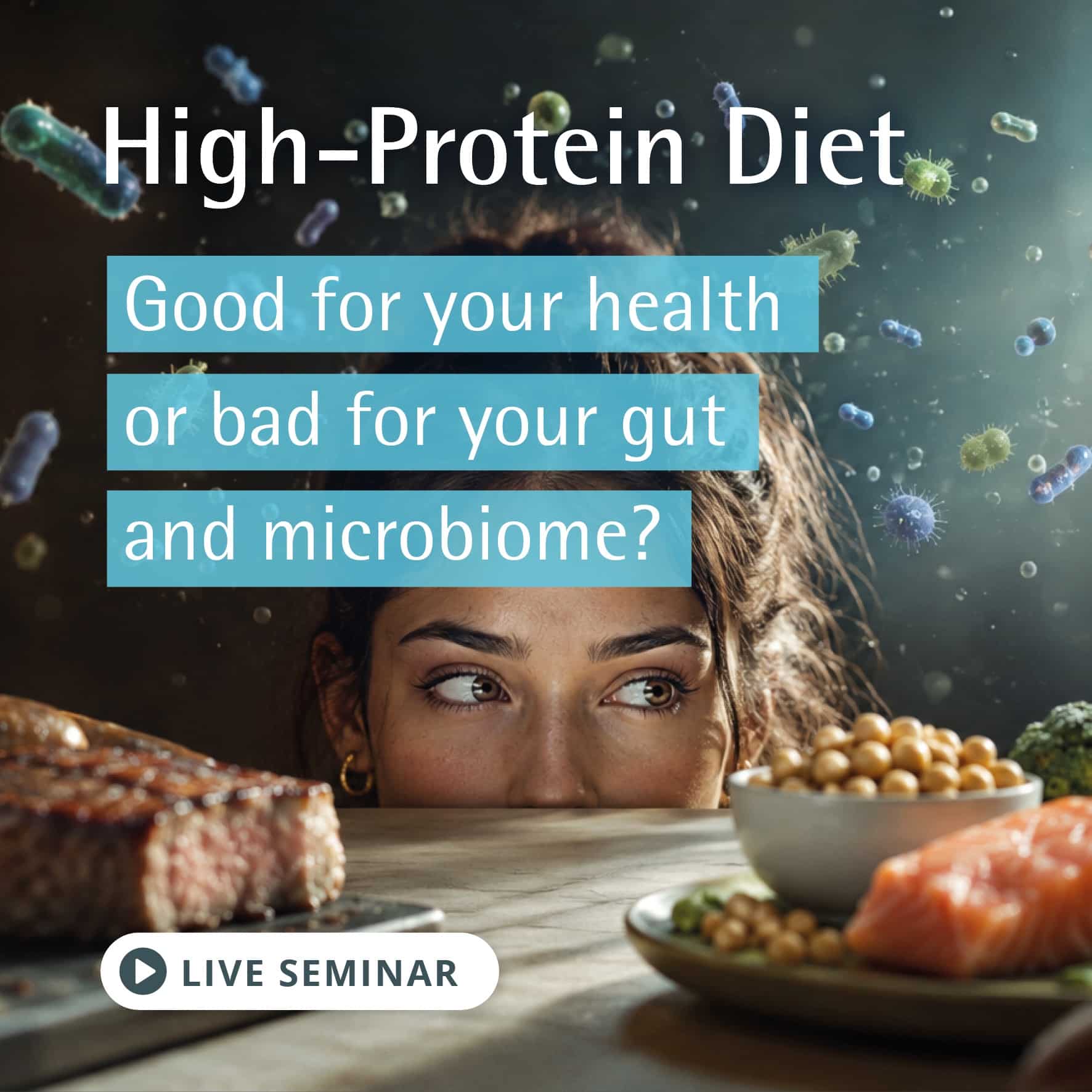 High-Protein Diet

Good for your health or bad for your gut and microbiome?

LIVE SEMINAR